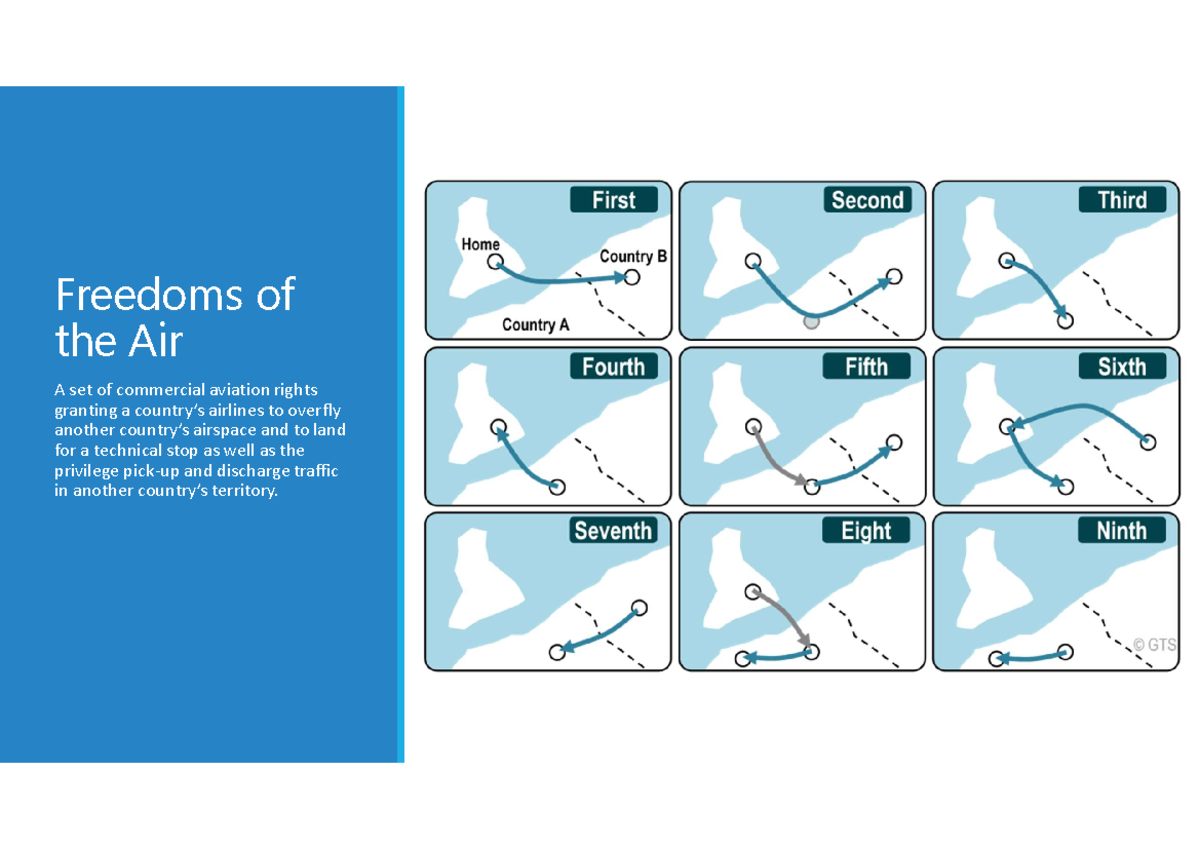 Freedoms of the Air

A set of commercial aviation rights granting a country's airlines to overfly another country's airspace and to land for a technical stop as well as the privilege pick-up and discharge traffic in another country's territory.

First
Home
Country B
Country A

Second

Third

Fourth

Fifth

Sixth

Seventh

Eight

Ninth

© GTS